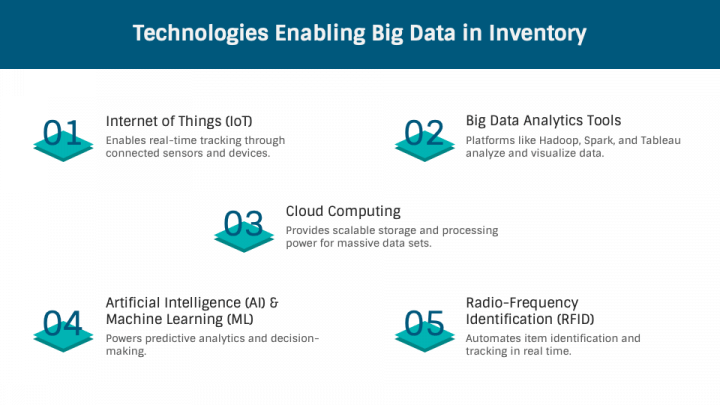 Technologies Enabling Big Data in Inventory

01
Internet of Things (IoT)
Enables real-time tracking through connected sensors and devices.

02
Big Data Analytics Tools
Platforms like Hadoop, Spark, and Tableau analyze and visualize data.

03
Cloud Computing
Provides scalable storage and processing power for massive data sets.

04
Artificial Intelligence (AI) & Machine Learning (ML)
Powers predictive analytics and decision-making.

05
Radio-Frequency Identification (RFID)
Automates item identification and tracking in real time.